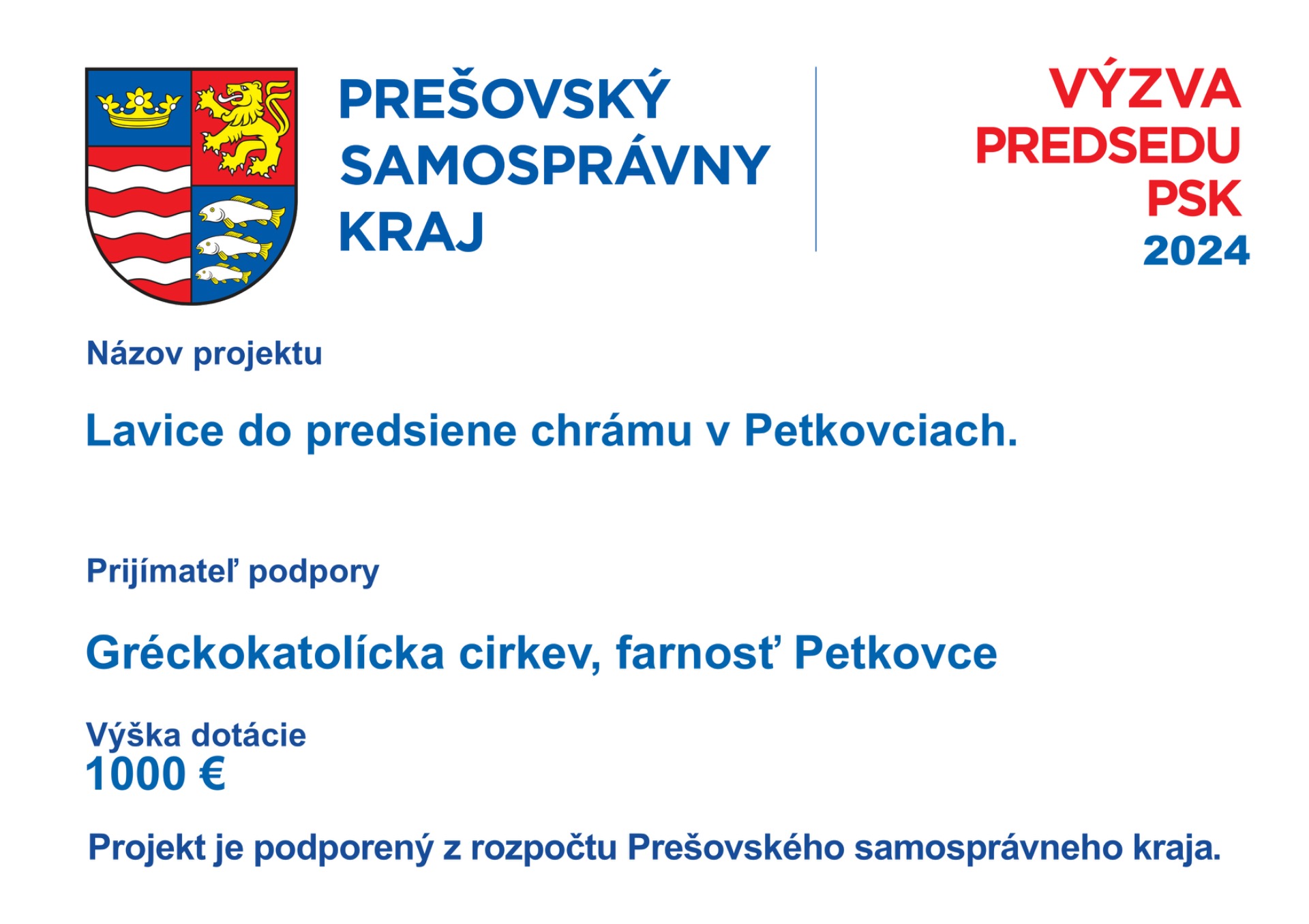 PREŠOVSKÝ SAMOSPRÁVNY KRAJ

VÝZVA PREDSEDU PSK 2024

Názov projektu

Lavice do predsiene chrámu v Petkovciach.

Prijímateľ podpory

Gréckokatolícka cirkev, farnosť Petkovce

Výška dotácie
1000 €

Projekt je podporený z rozpočtu Prešovského samosprávneho kraja.